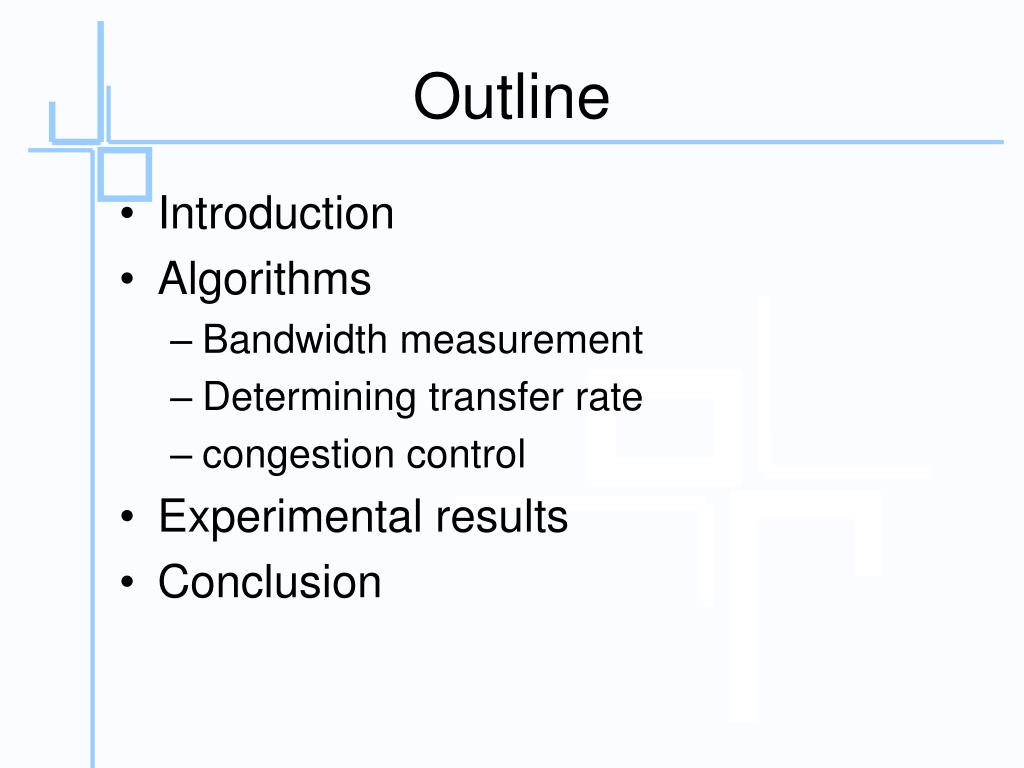 Outline

• Introduction
• Algorithms
  – Bandwidth measurement
  – Determining transfer rate
  – congestion control
• Experimental results
• Conclusion